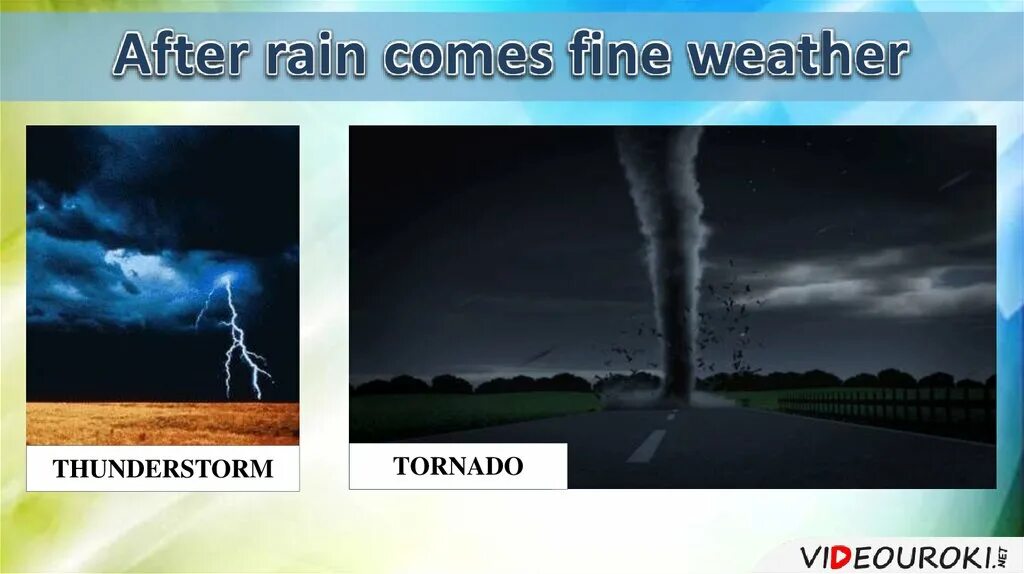 After rain comes fine weather

THUNDERSTORM

TORNADO

VIDEOUROKI.NET